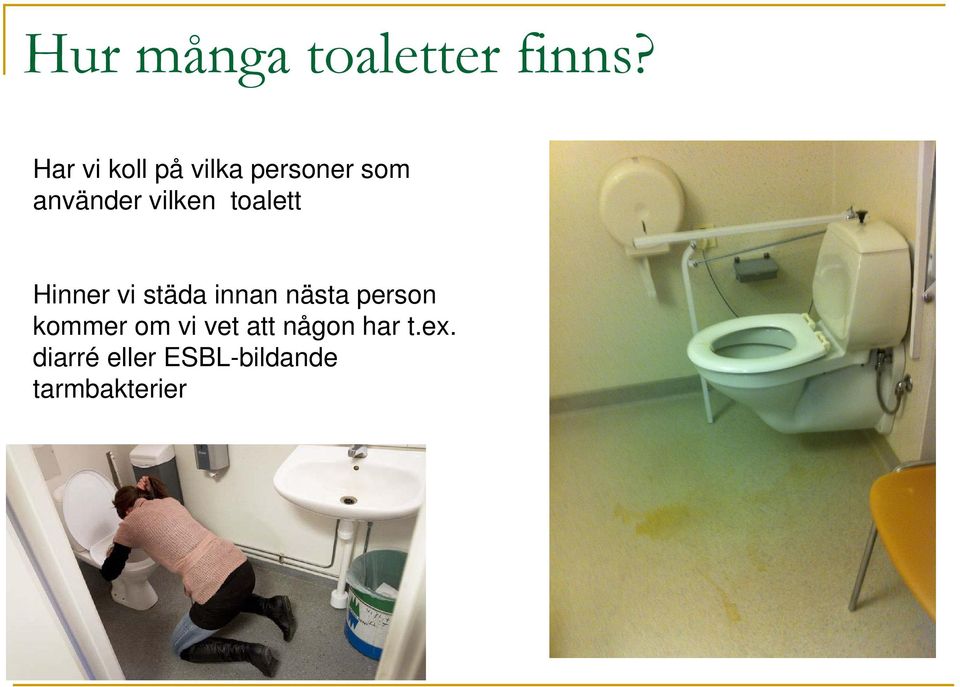 Hur många toaletter finns?

Har vi koll på vilka personer som använder vilken  toalett

Hinner vi städa innan nästa person kommer om vi vet att någon har t.ex. diarré eller ESBL-bildande tarmbakterier